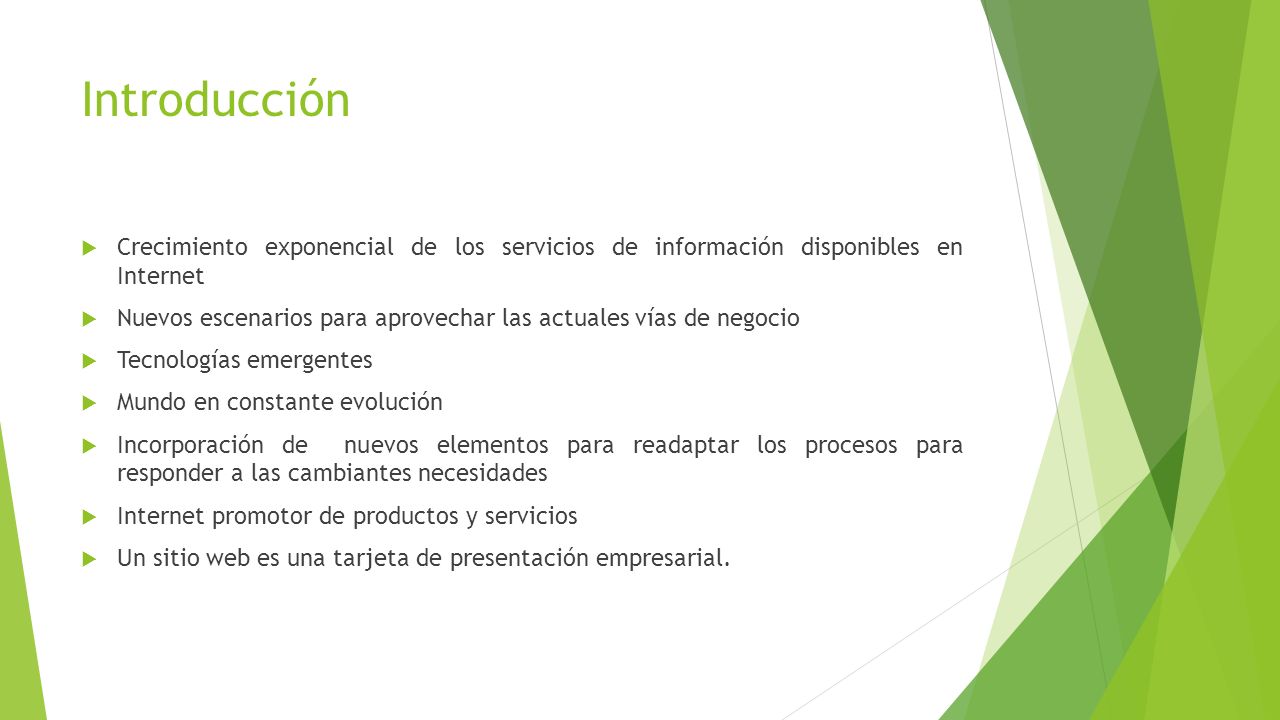 Introducción

Crecimiento exponencial de los servicios de información disponibles en Internet

Nuevos escenarios para aprovechar las actuales vías de negocio

Tecnologías emergentes

Mundo en constante evolución

Incorporación de nuevos elementos para readaptar los procesos para responder a las cambiantes necesidades

Internet promotor de productos y servicios

Un sitio web es una tarjeta de presentación empresarial.